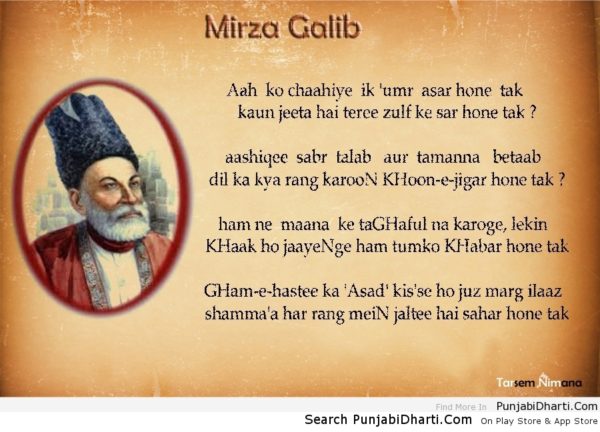 Mirza Galib

Aah ko chaahiye ik 'umr asar hone tak
kaun jeeta hai teree zulf ke sar hone tak ?

aashiqee sabr talab aur tamanna betaab
dil ka kya rang karooN KHoon-e-jigar hone tak ?

ham ne maana ke taGHaful na karoge, lekin
KHaak ho jaayeNge ham tumko KHabar hone tak

GHam-e-hastee ka 'Asad' kis'se ho juz marg ilaaz
shamma'a har rang meiN jaltee hai sahar hone tak

Tarsem Nimana

Find More In PunjabiDharti.Com
Search PunjabiDharti.Com On Play Store & App Store